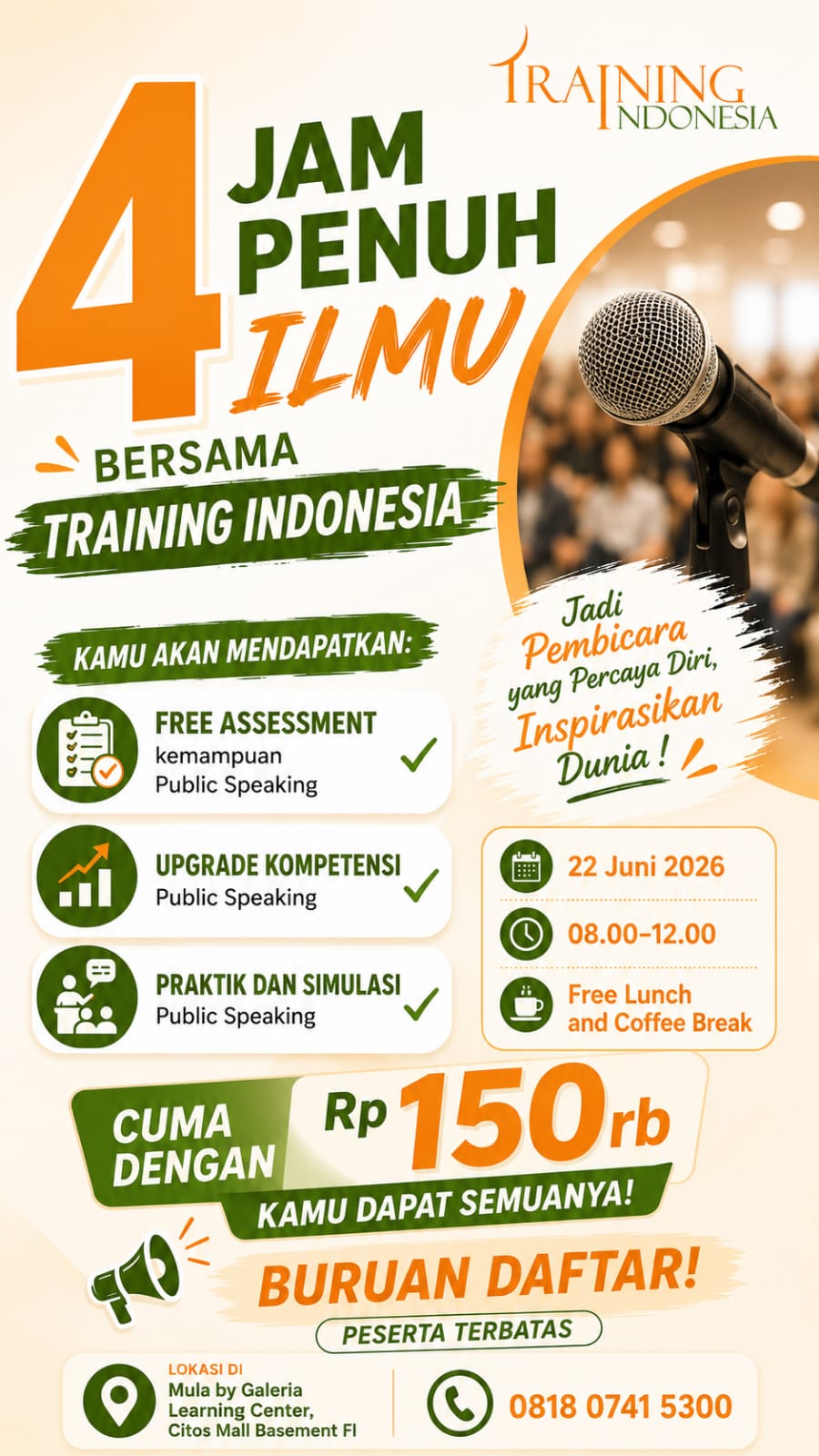 TRAINING INDONESIA

4 JAM PENUH ILMU

BERSAMA
TRAINING INDONESIA

Jadi Pembicara yang Percaya Diri, Inspirasikan Dunia !

KAMU AKAN MENDAPATKAN:

FREE ASSESSMENT
kemampuan
Public Speaking

UPGRADE KOMPETENSI
Public Speaking

PRAKTIK DAN SIMULASI
Public Speaking

22 Juni 2026

08.00–12.00

Free Lunch and Coffee Break

CUMA DENGAN Rp 150rb
KAMU DAPAT SEMUANYA!

BURUAN DAFTAR!
PESERTA TERBATAS

LOKASI DI
Mula by Galeria Learning Center, Citos Mall Basement Fl

0818 0741 5300